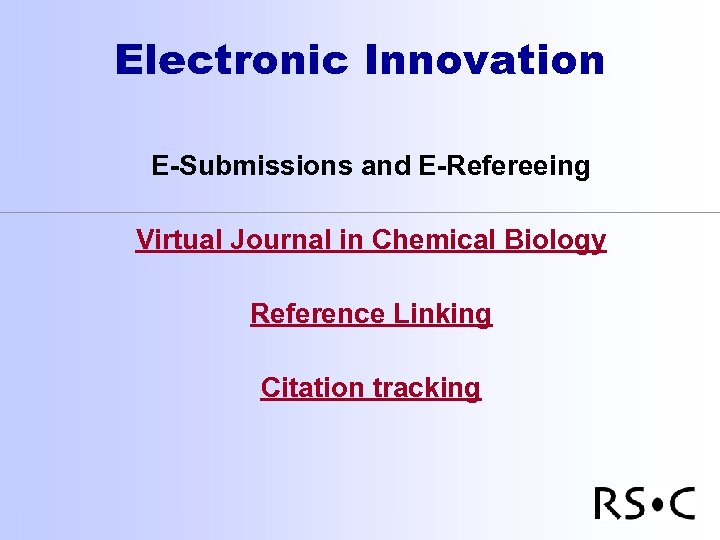 Electronic Innovation

E-Submissions and E-Refereeing

Virtual Journal in Chemical Biology

Reference Linking

Citation tracking

RS•C